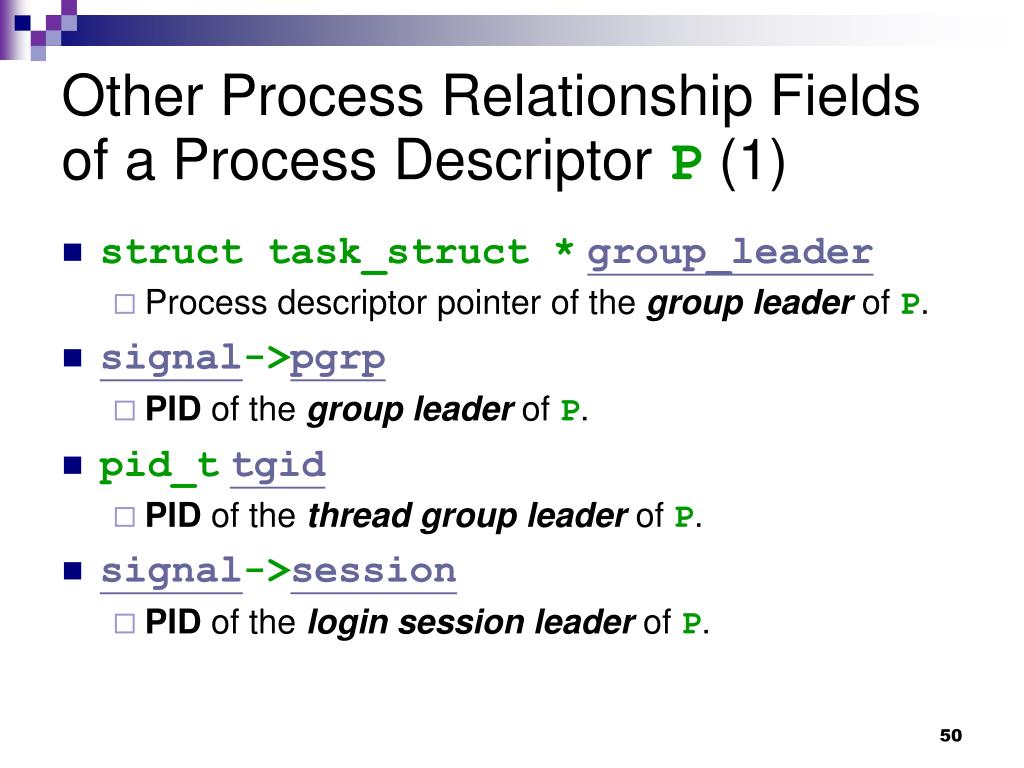 Other Process Relationship Fields of a Process Descriptor P (1)

struct task_struct * group_leader
Process descriptor pointer of the group leader of P.

signal->pgrp
PID of the group leader of P.

pid_t tgid
PID of the thread group leader of P.

signal->session
PID of the login session leader of P.

50